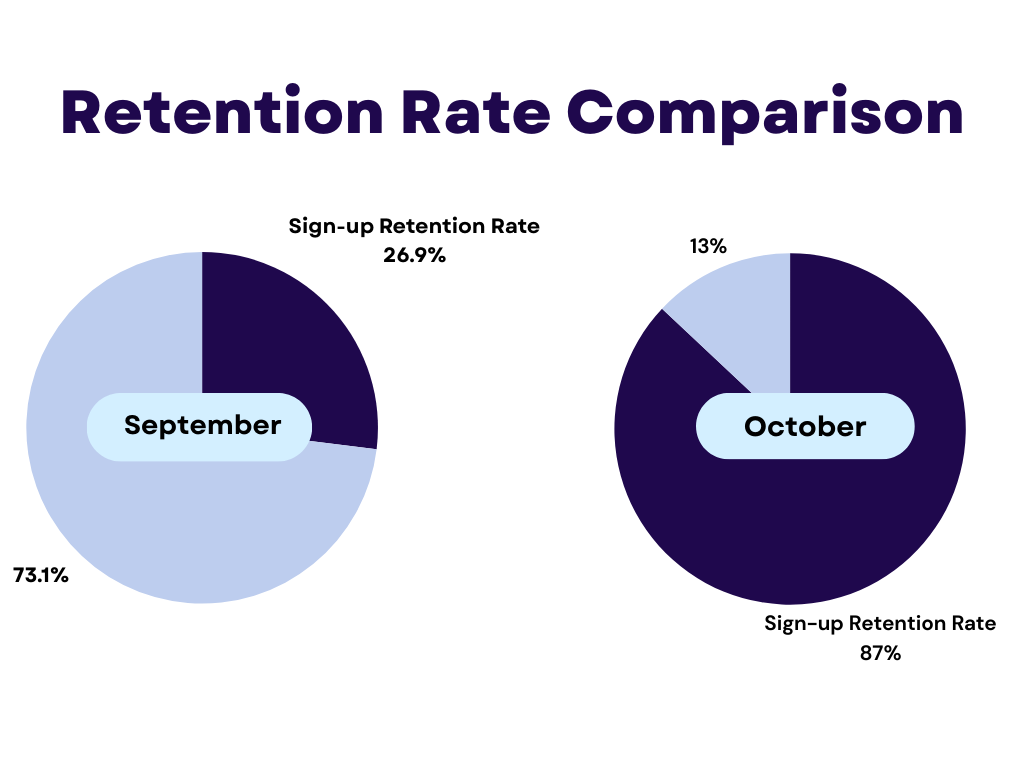 Retention Rate Comparison

Sign-up Retention Rate
26.9%

September

73.1%

13%

October

Sign-up Retention Rate
87%